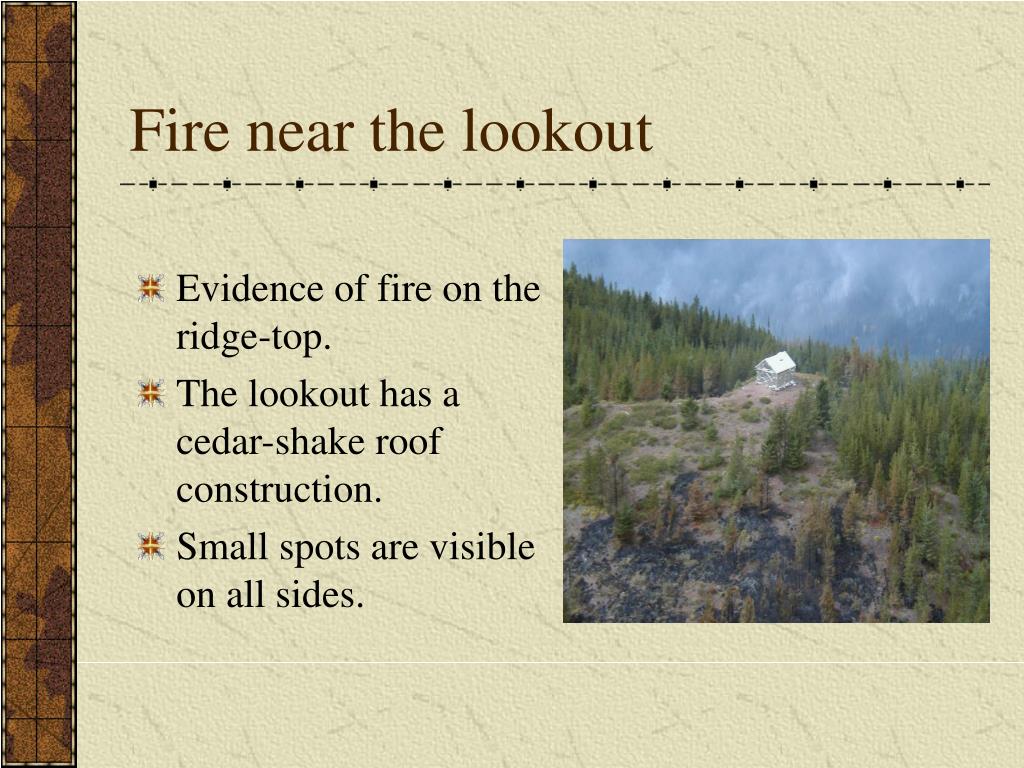 Fire near the lookout

Evidence of fire on the ridge-top.

The lookout has a cedar-shake roof construction.

Small spots are visible on all sides.